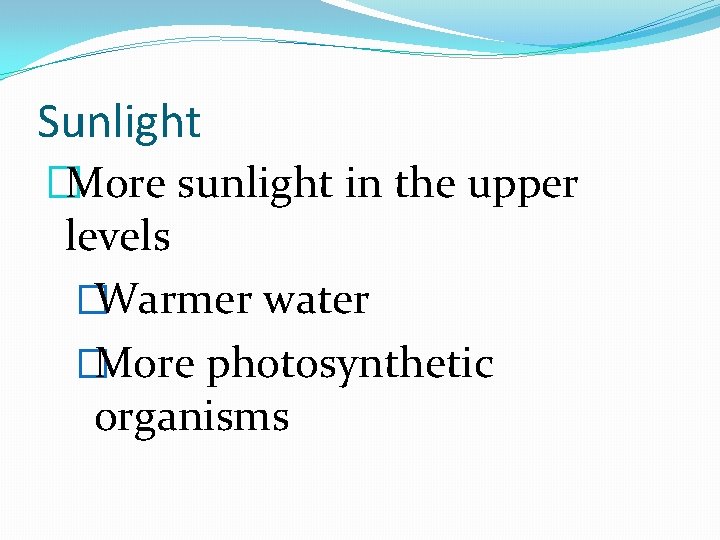 Sunlight

More sunlight in the upper levels

Warmer water

More photosynthetic organisms